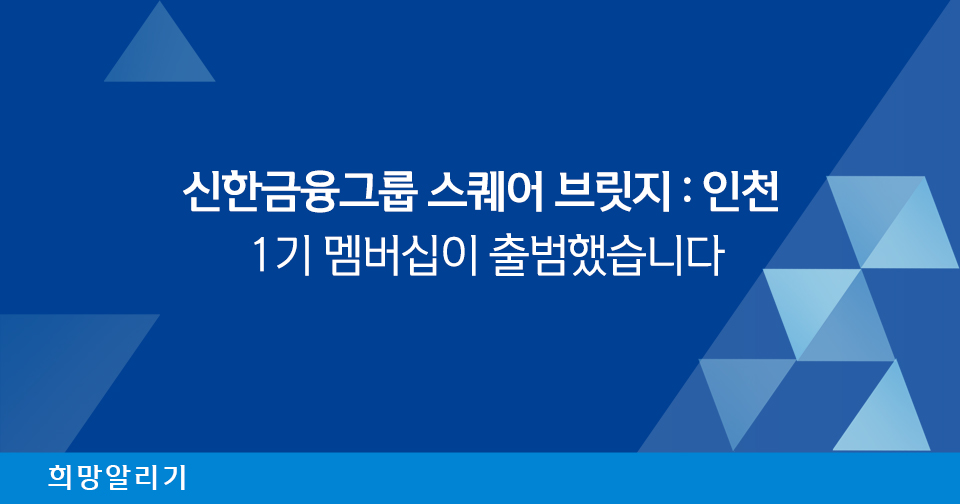 신한금융그룹 스퀘어 브릿지 : 인천
1기 멤버십이 출범했습니다

희망알리기